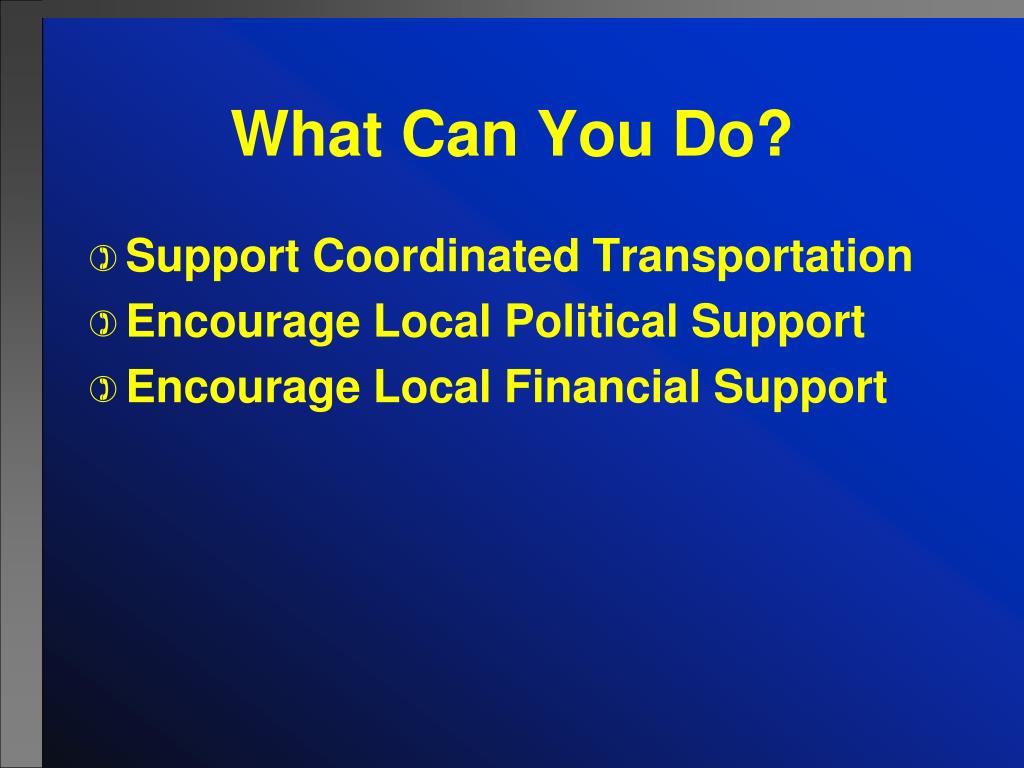 What Can You Do?

Support Coordinated Transportation
Encourage Local Political Support
Encourage Local Financial Support